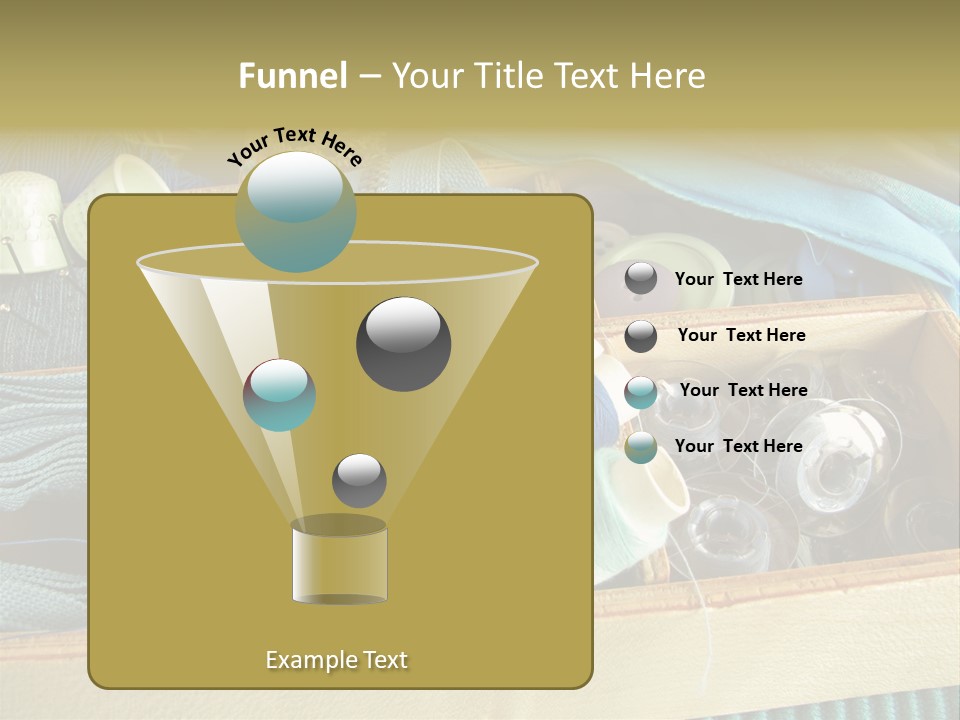 Funnel – Your Title Text Here

Your Text Here

Your Text Here

Your Text Here

Your Text Here

Your Text Here

Example Text